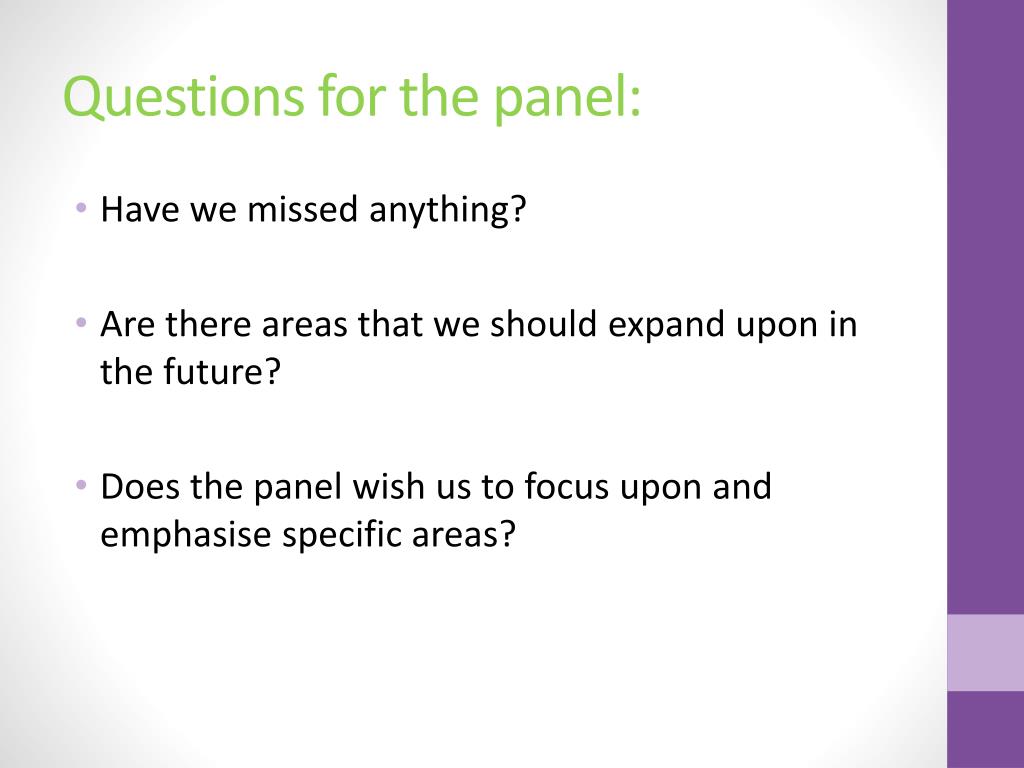 Questions for the panel:

• Have we missed anything?

• Are there areas that we should expand upon in the future?

• Does the panel wish us to focus upon and emphasise specific areas?